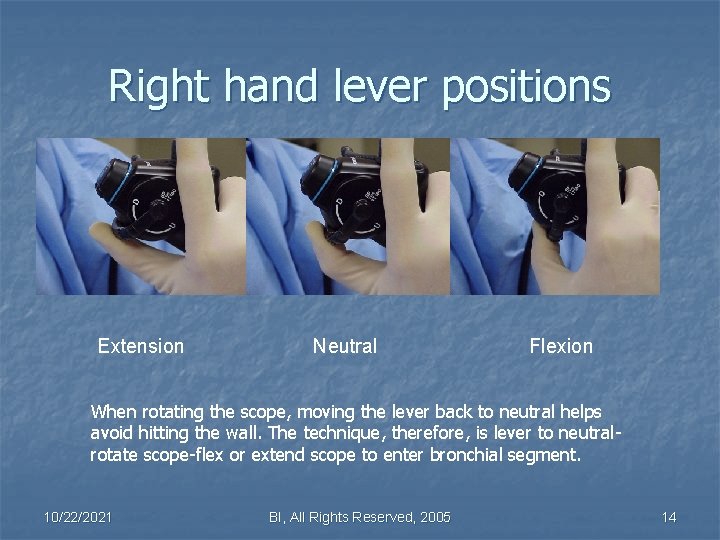 Right hand lever positions

Extension

Neutral

Flexion

When rotating the scope, moving the lever back to neutral helps avoid hitting the wall. The technique, therefore, is lever to neutral-rotate scope-flex or extend scope to enter bronchial segment.

10/22/2021

BI, All Rights Reserved, 2005

14